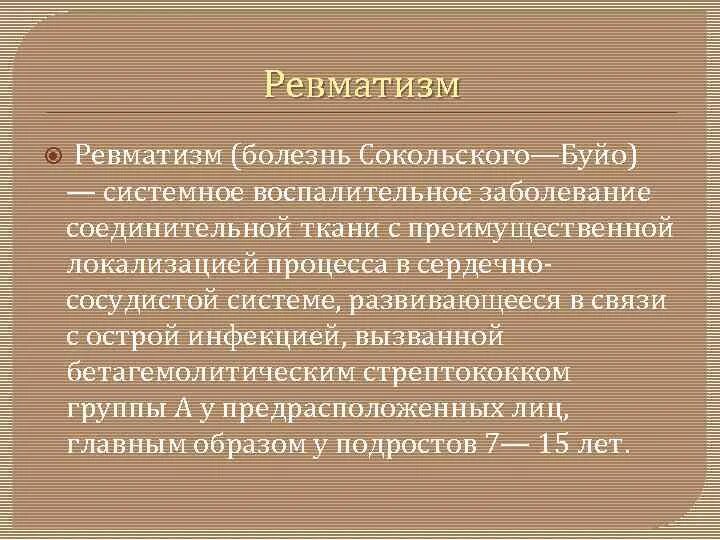 Ревматизм

Ревматизм (болезнь Сокольского—Буйо) — системное воспалительное заболевание соединительной ткани с преимущественной локализацией процесса в сердечно-сосудистой системе, развивающееся в связи с острой инфекцией, вызванной бетагемолитическим стрептококком группы А у предрасположенных лиц, главным образом у подростов 7— 15 лет.